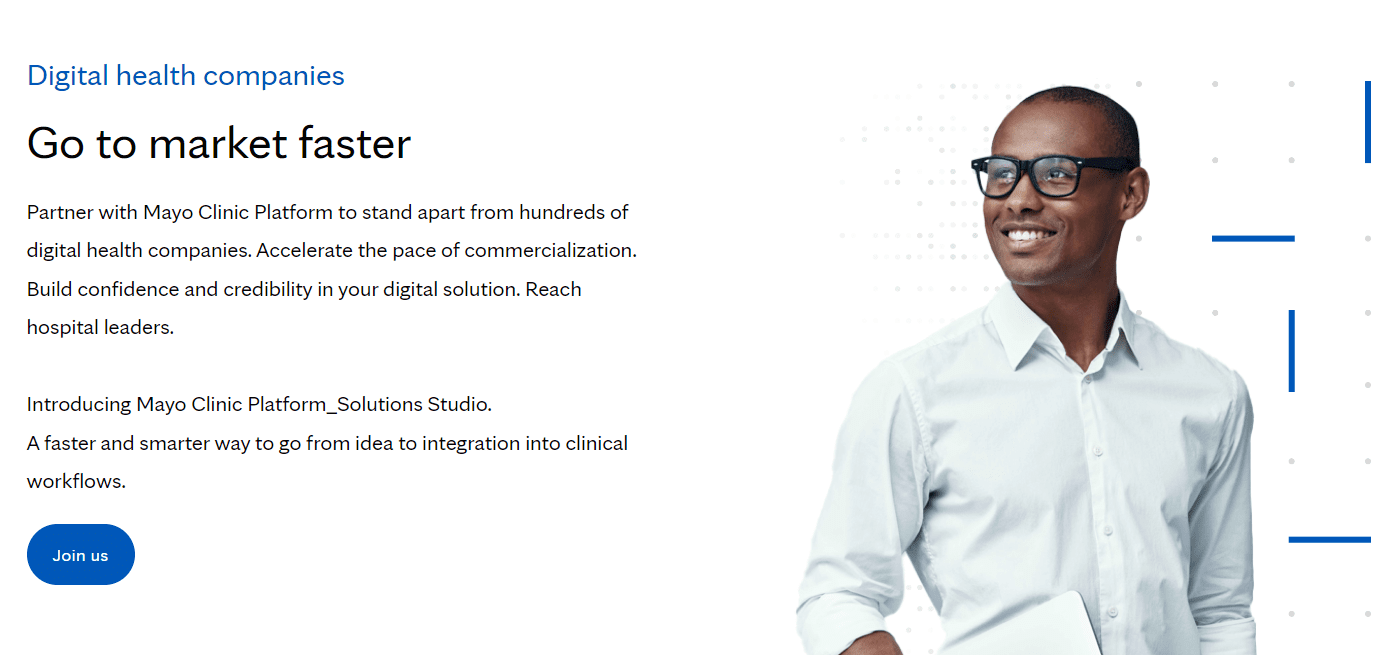 Digital health companies

Go to market faster

Partner with Mayo Clinic Platform to stand apart from hundreds of digital health companies. Accelerate the pace of commercialization. Build confidence and credibility in your digital solution. Reach hospital leaders.

Introducing Mayo Clinic Platform_Solutions Studio.
A faster and smarter way to go from idea to integration into clinical workflows.

Join us